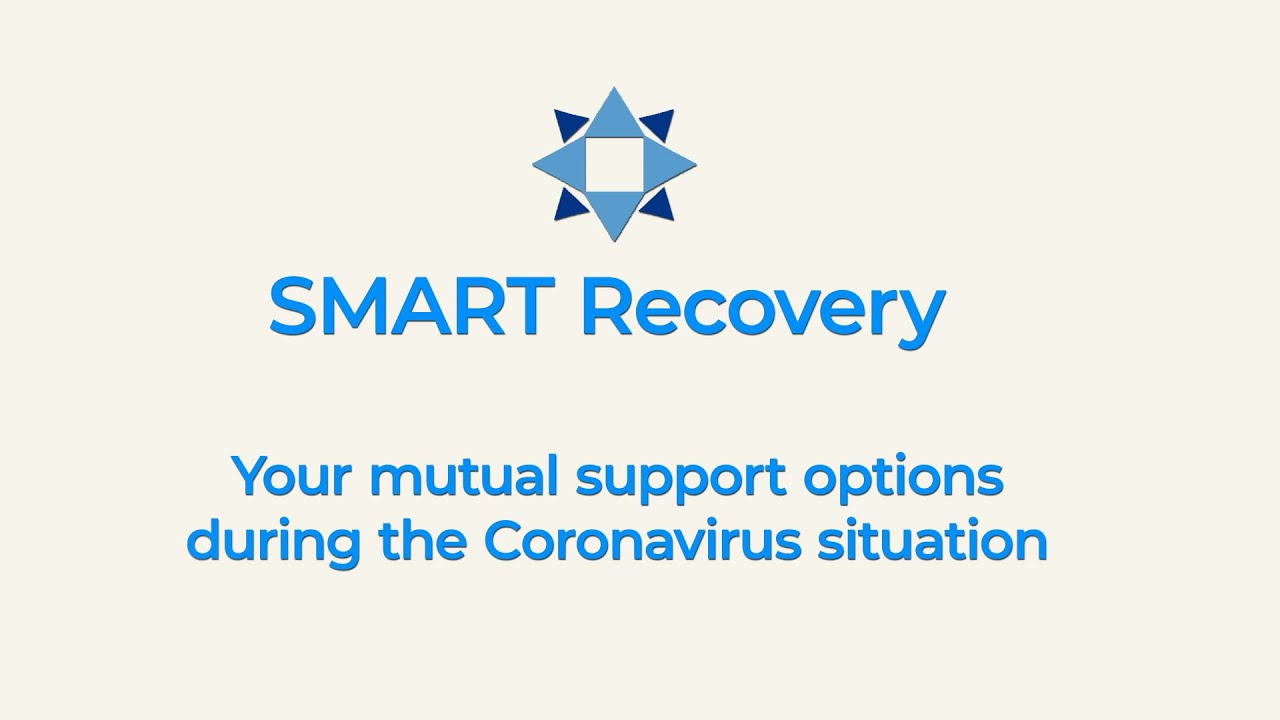 SMART Recovery

Your mutual support options during the Coronavirus situation